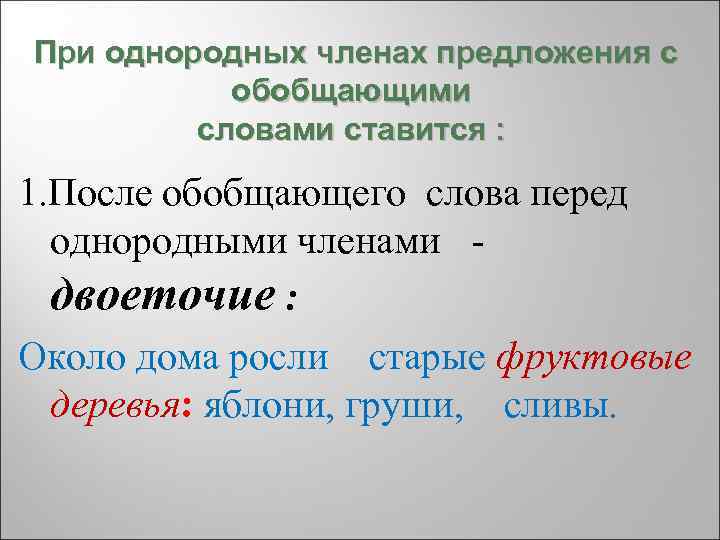 При однородных членах предложения с обобщающими словами ставится :

1.После обобщающего слова перед однородными членами - двоеточие :

Около дома росли старые фруктовые деревья: яблони, груши, сливы.